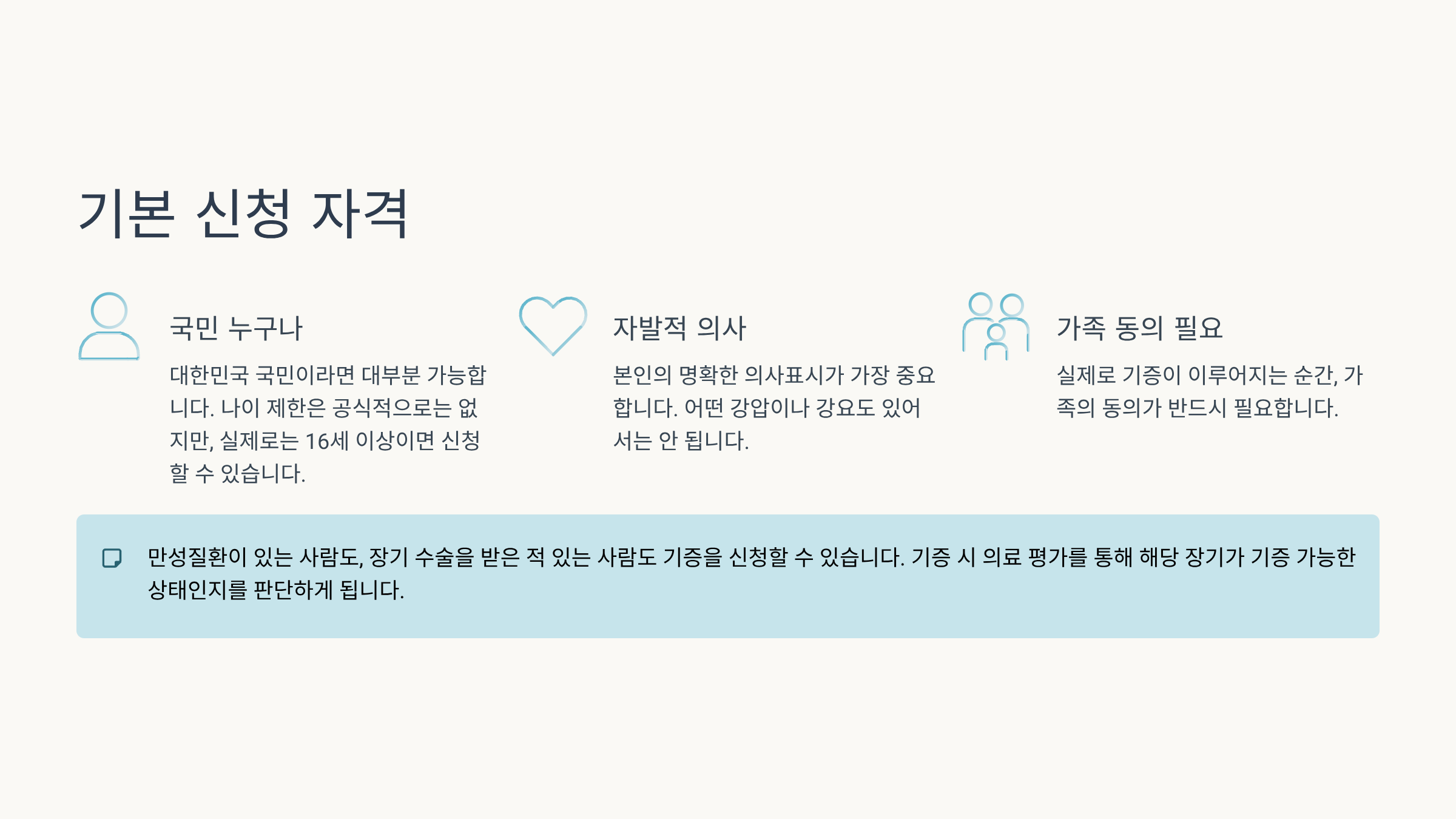 기본 신청 자격

국민 누구나

대한민국 국민이라면 대부분 가능합니다. 나이 제한은 공식적으로는 없지만, 실제로는 16세 이상이면 신청할 수 있습니다.

자발적 의사

본인의 명확한 의사표시가 가장 중요합니다. 어떤 강압이나 강요도 있어서는 안 됩니다.

가족 동의 필요

실제로 기증이 이루어지는 순간, 가족의 동의가 반드시 필요합니다.

만성질환이 있는 사람도, 장기 수술을 받은 적 있는 사람도 기증을 신청할 수 있습니다. 기증 시 의료 평가를 통해 해당 장기가 기증 가능한 상태인지를 판단하게 됩니다.